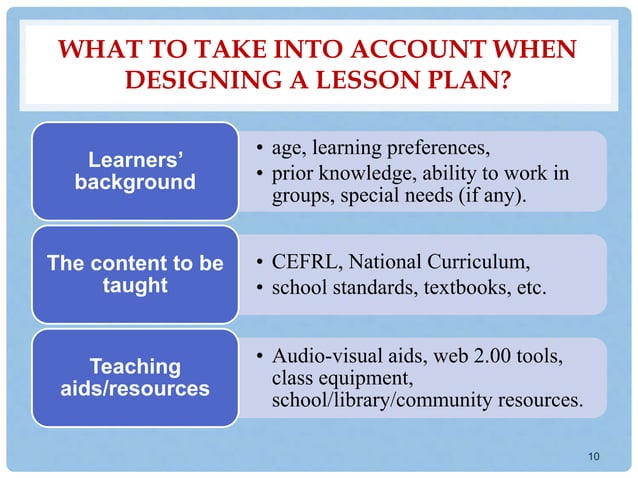 WHAT TO TAKE INTO ACCOUNT WHEN DESIGNING A LESSON PLAN?

Learners' background

• age, learning preferences,
• prior knowledge, ability to work in groups, special needs (if any).

The content to be taught

• CEFRL, National Curriculum,
• school standards, textbooks, etc.

Teaching aids/resources

• Audio-visual aids, web 2.00 tools, class equipment, school/library/community resources.

10